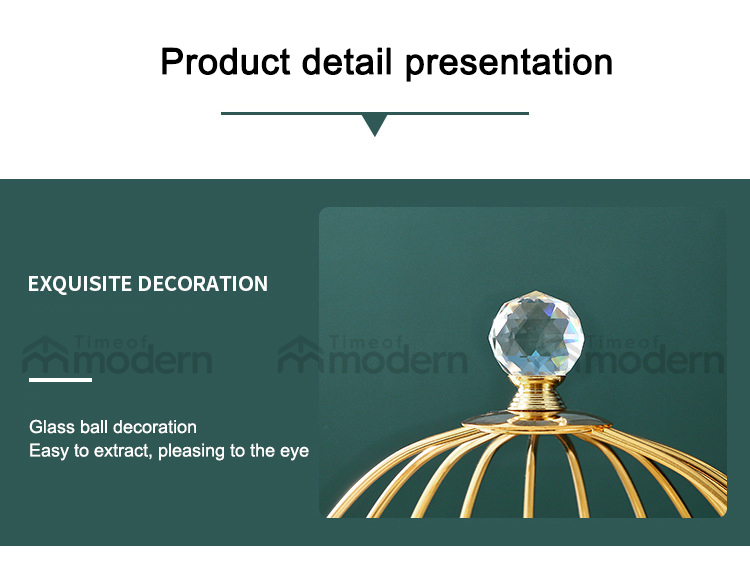 Product detail presentation

EXQUISITE DECORATION

Timeof modern Timeof modern Timeof modern

Glass ball decoration
Easy to extract, pleasing to the eye